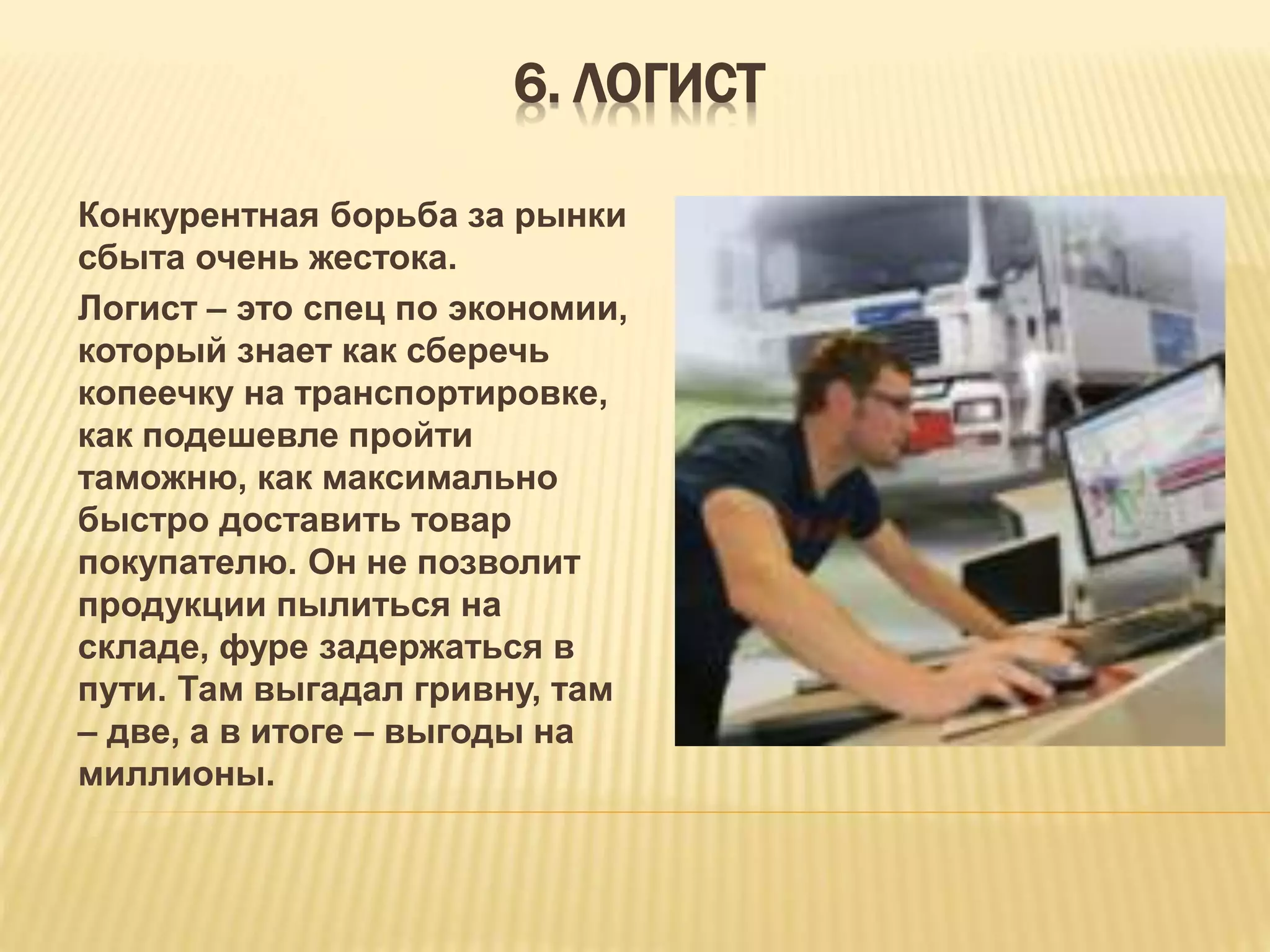 6. ЛОГИСТ

Конкурентная борьба за рынки сбыта очень жестока.

Логист – это спец по экономии, который знает как сберечь копеечку на транспортировке, как подешевле пройти таможню, как максимально быстро доставить товар покупателю. Он не позволит продукции пылиться на складе, фуре задержаться в пути. Там выгадал гривну, там – две, а в итоге – выгоды на миллионы.